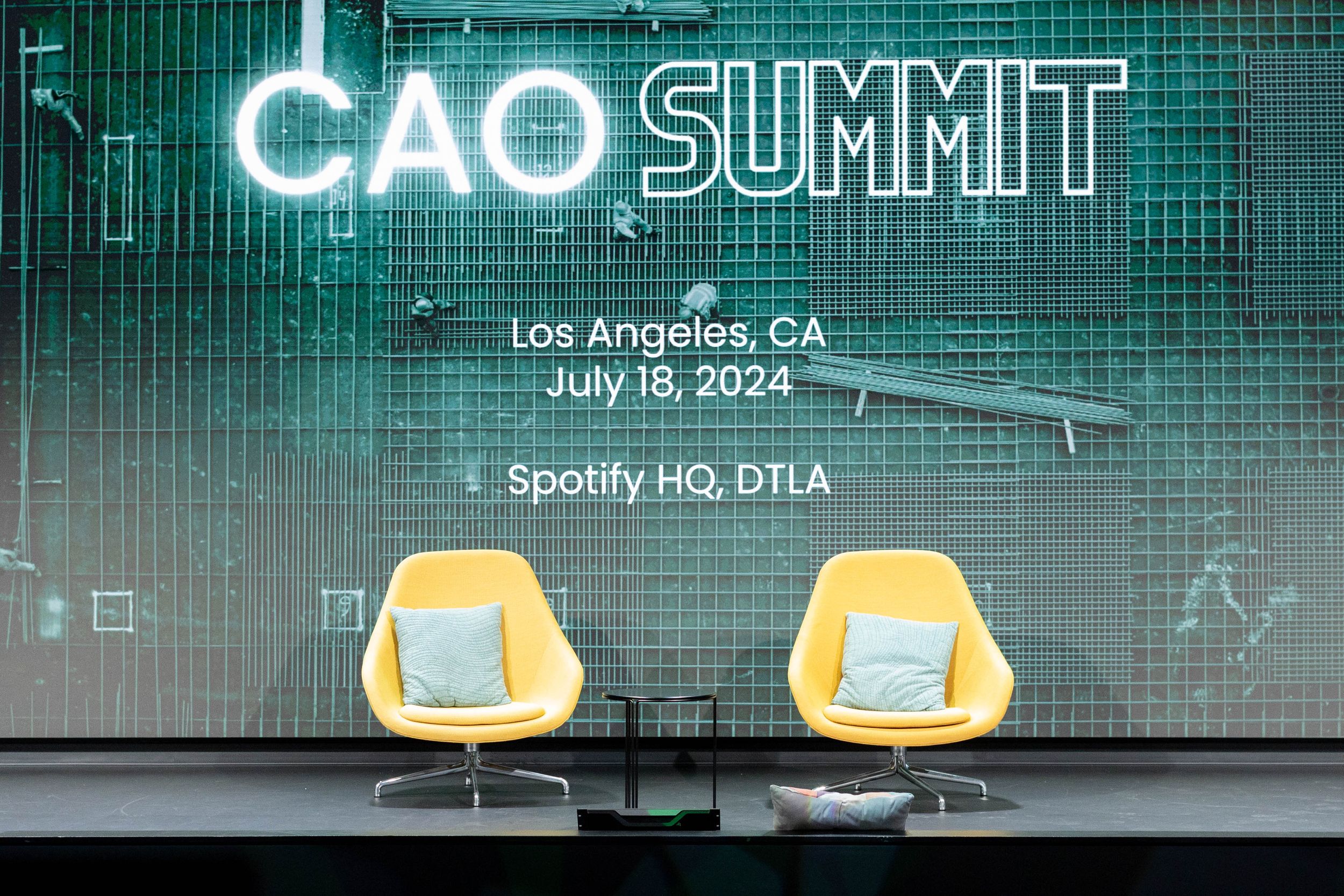 CAO SUMMIT

Los Angeles, CA
July 18, 2024

Spotify HQ, DTLA